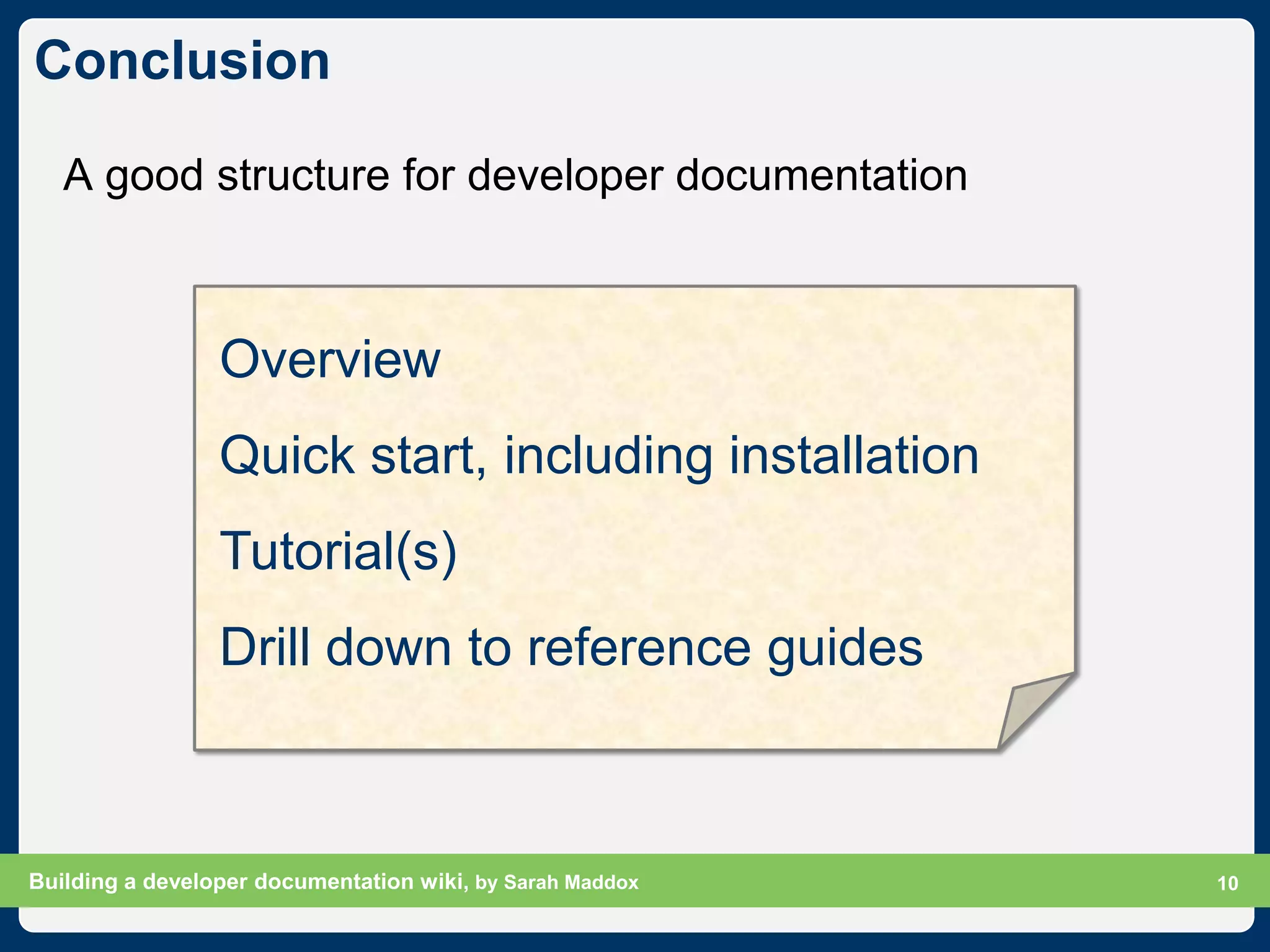 Conclusion

A good structure for developer documentation

Overview

Quick start, including installation

Tutorial(s)

Drill down to reference guides

Building a developer documentation wiki, by Sarah Maddox

10